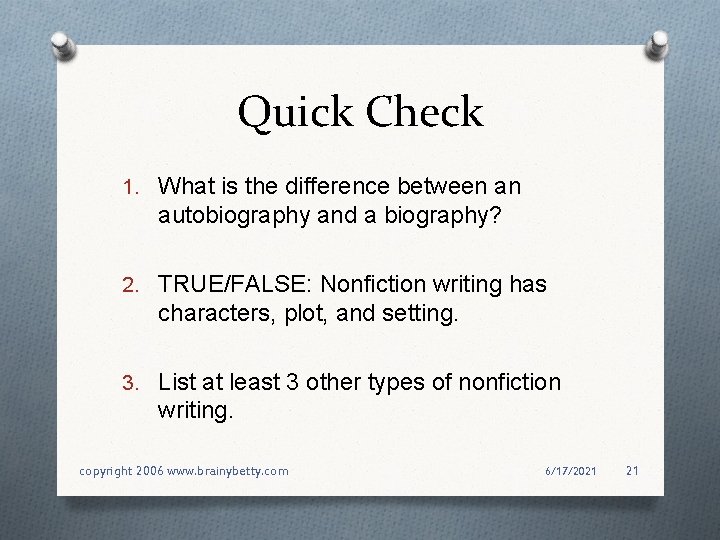 Quick Check

1. What is the difference between an autobiography and a biography?

2. TRUE/FALSE: Nonfiction writing has characters, plot, and setting.

3. List at least 3 other types of nonfiction writing.

copyright 2006 www.brainybetty.com

6/17/2021

21